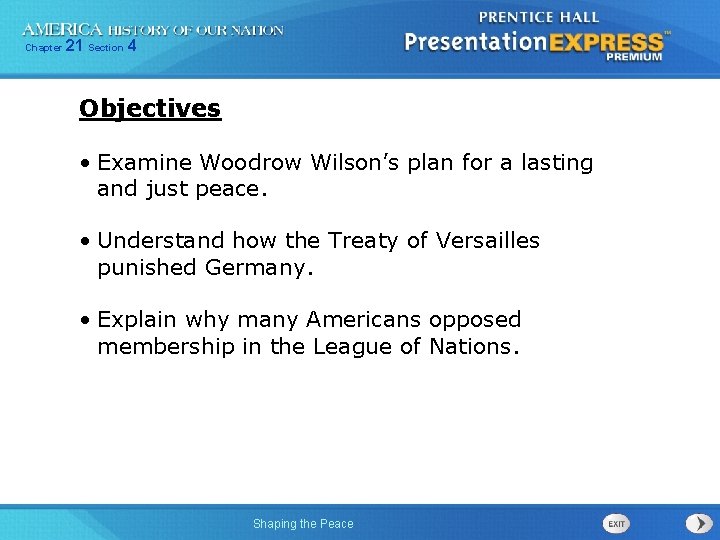 AMERICA HISTORY OF OUR NATION
Chapter 21 Section 4

PRENTICE HALL
PresentationEXPRESS™
PREMIUM

Objectives

• Examine Woodrow Wilson's plan for a lasting and just peace.

• Understand how the Treaty of Versailles punished Germany.

• Explain why many Americans opposed membership in the League of Nations.

Shaping the Peace

EXIT